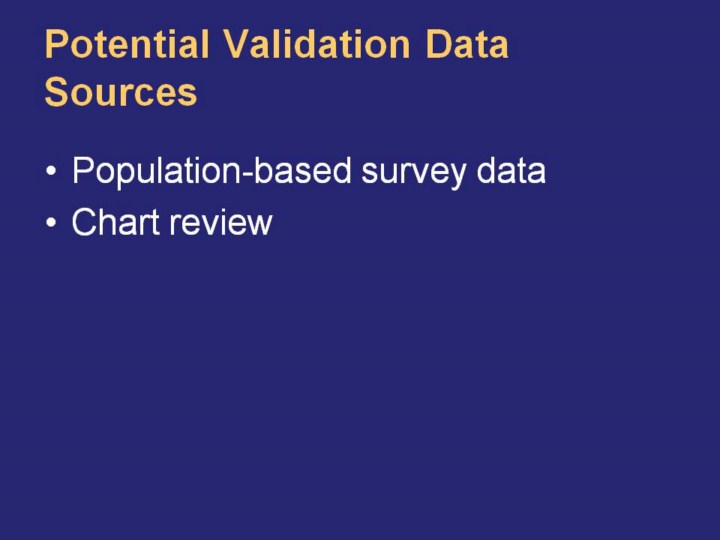 Potential Validation Data Sources

• Population-based survey data
• Chart review